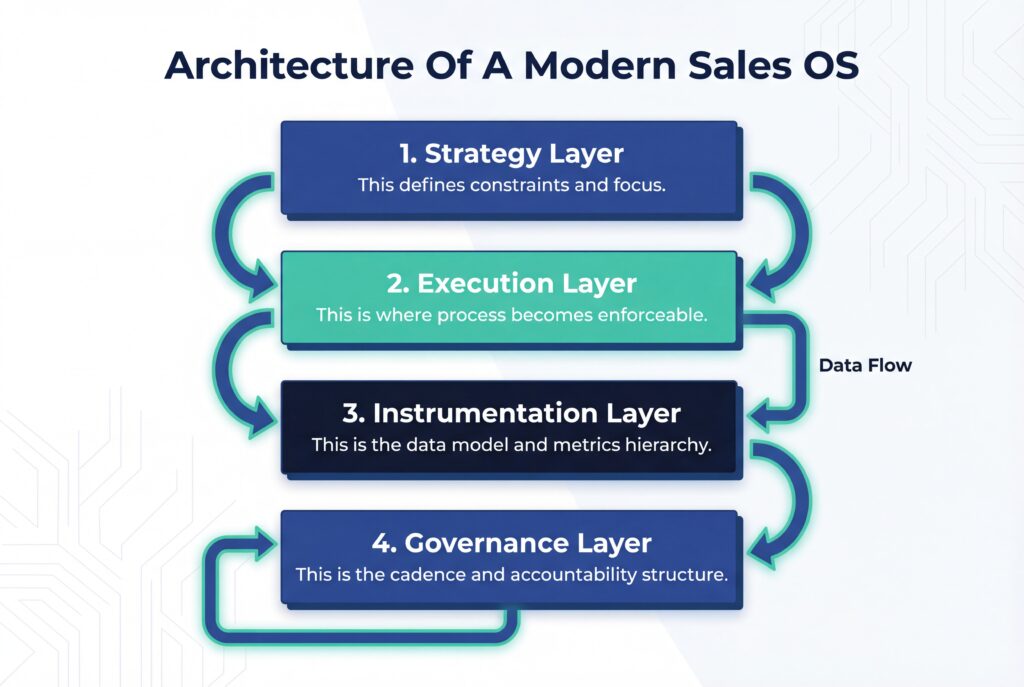 Architecture Of A Modern Sales OS

1. Strategy Layer
This defines constraints and focus.

2. Execution Layer
This is where process becomes enforceable.

Data Flow

3. Instrumentation Layer
This is the data model and metrics hierarchy.

4. Governance Layer
This is the cadence and accountability structure.